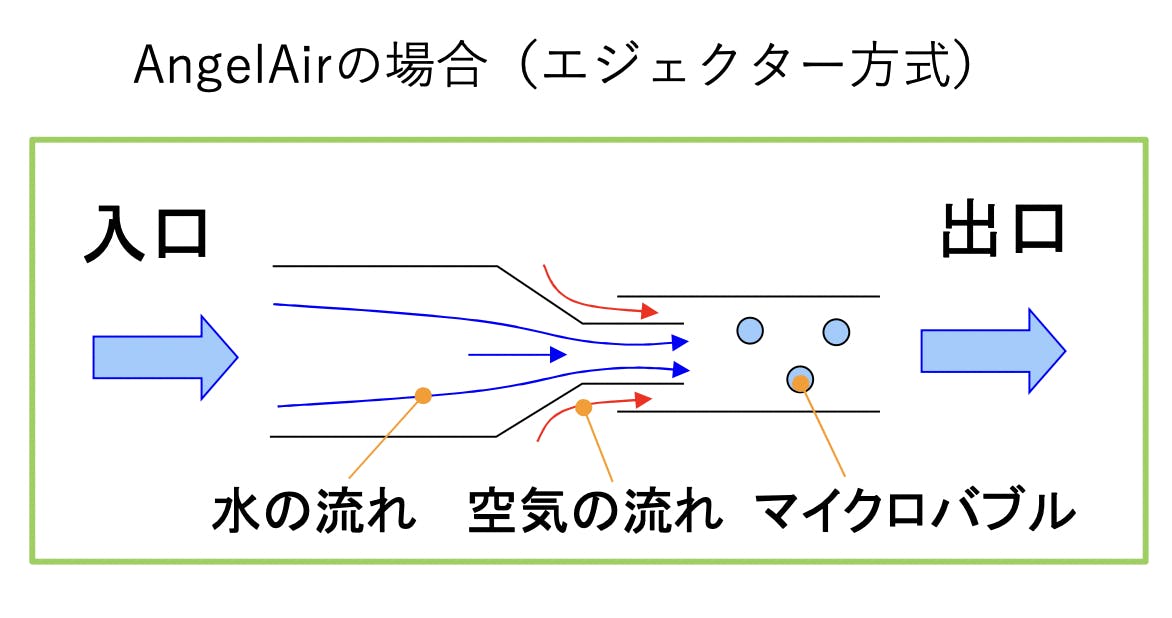 AngelAirの場合（エジェクター方式）

入口

出口

水の流れ　空気の流れ　マイクロバブル